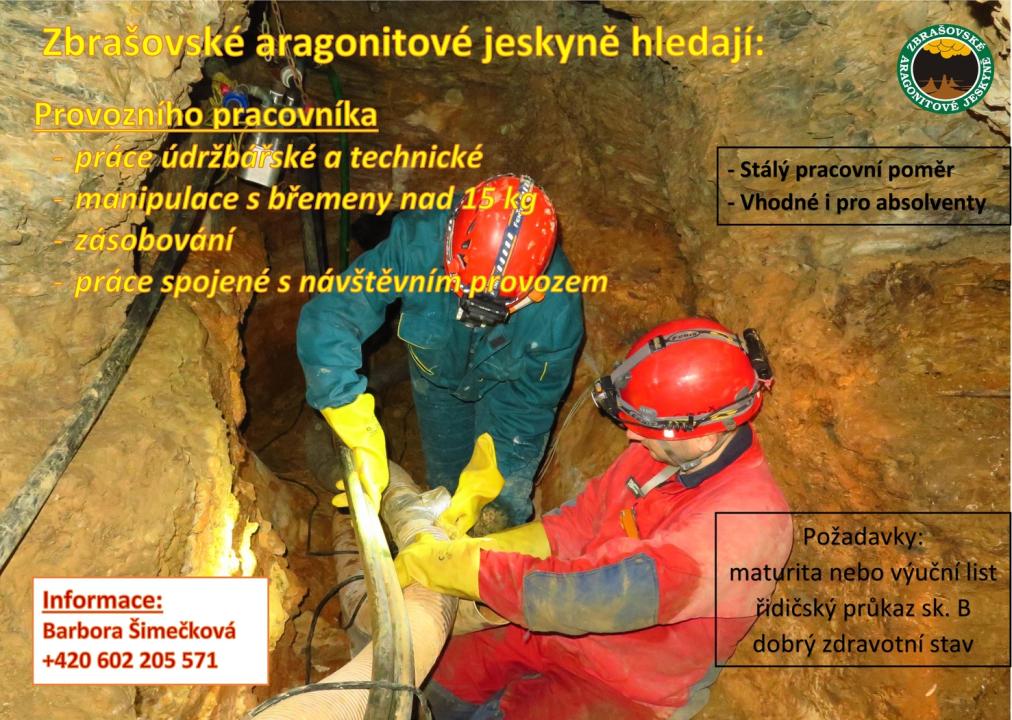 Zbrašovské aragonitové jeskyně hledají:

ZBRAŠOVSKÉ ARAGONITOVÉ JESKYNĚ

Provozního pracovníka
- práce údržbářské a technické
- manipulace s břemeny nad 15 kg
- zásobování
- práce spojené s návštěvním provozem

- Stálý pracovní poměr
- Vhodné i pro absolventy

Požadavky:
maturita nebo výuční list
řidičský průkaz sk. B
dobrý zdravotní stav

Informace:
Barbora Šimečková
+420 602 205 571